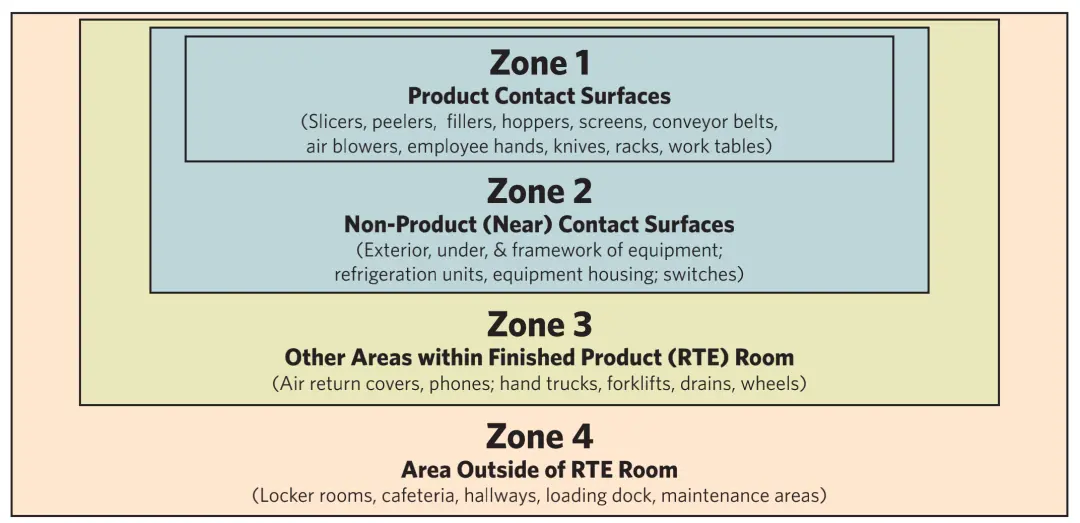 Zone 1
Product Contact Surfaces
(Slicers, peelers, fillers, hoppers, screens, conveyor belts, air blowers, employee hands, knives, racks, work tables)

Zone 2
Non-Product (Near) Contact Surfaces
(Exterior, under, & framework of equipment; refrigeration units, equipment housing; switches)

Zone 3
Other Areas within Finished Product (RTE) Room
(Air return covers, phones; hand trucks, forklifts, drains, wheels)

Zone 4
Area Outside of RTE Room
(Locker rooms, cafeteria, hallways, loading dock, maintenance areas)